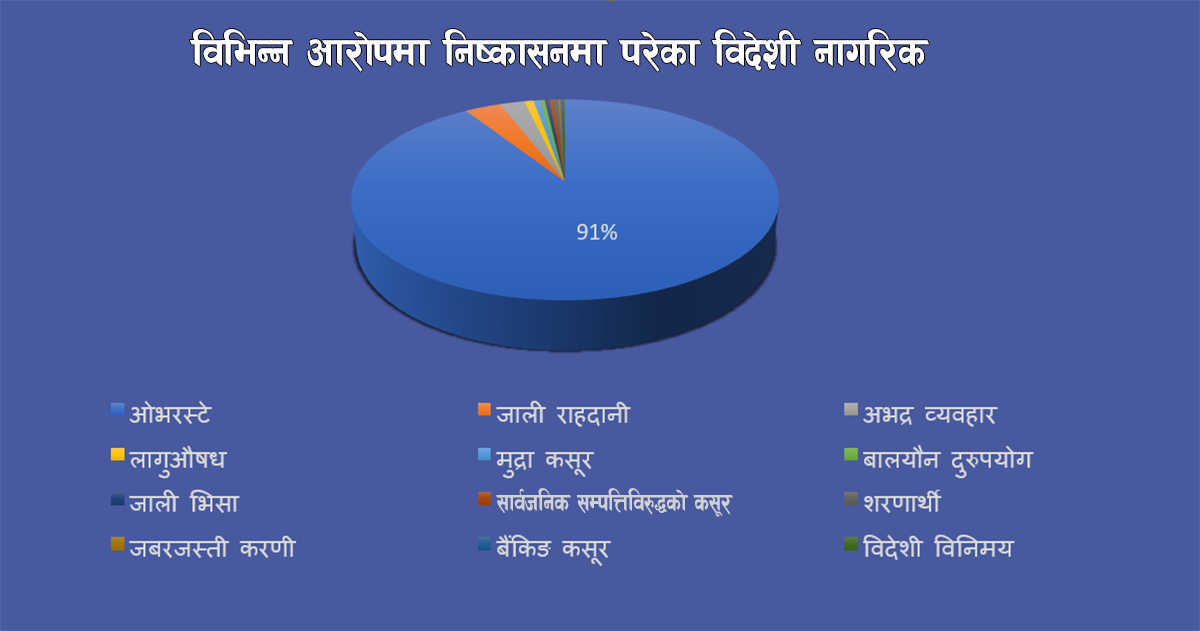 विभिन्न आरोपमा निष्कासनमा परेका विदेशी नागरिक

91%

ओभरस्टे
जाली राहदानी
अभद्र व्यवहार
लागुऔषध
मुद्रा कसूर
बालयौन दुरुपयोग
जाली भिसा
सार्वजनिक सम्पत्तिविरुद्धको कसूर
शरणार्थी
जबरजस्ती करणी
बैंकिङ कसूर
विदेशी विनिमय